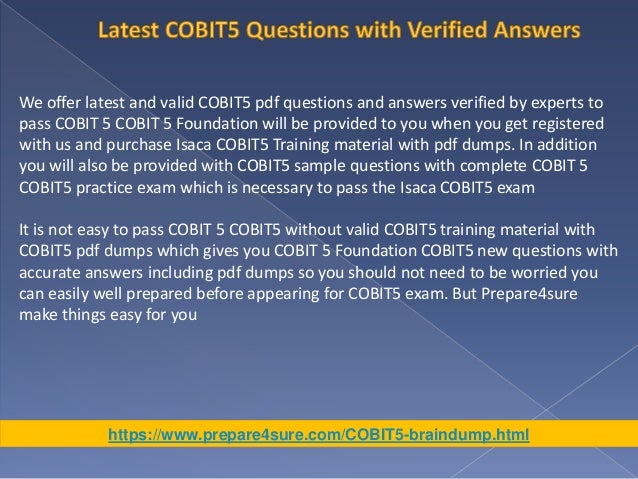 Latest COBIT5 Questions with Verified Answers

We offer latest and valid COBIT5 pdf questions and answers verified by experts to pass COBIT 5 COBIT 5 Foundation will be provided to you when you get registered with us and purchase Isaca COBIT5 Training material with pdf dumps. In addition you will also be provided with COBIT5 sample questions with complete COBIT 5 COBIT5 practice exam which is necessary to pass the Isaca COBIT5 exam

It is not easy to pass COBIT 5 COBIT5 without valid COBIT5 training material with COBIT5 pdf dumps which gives you COBIT 5 Foundation COBIT5 new questions with accurate answers including pdf dumps so you should not need to be worried you can easily well prepared before appearing for COBIT5 exam. But Prepare4sure make things easy for you

https://www.prepare4sure.com/COBIT5-braindump.html